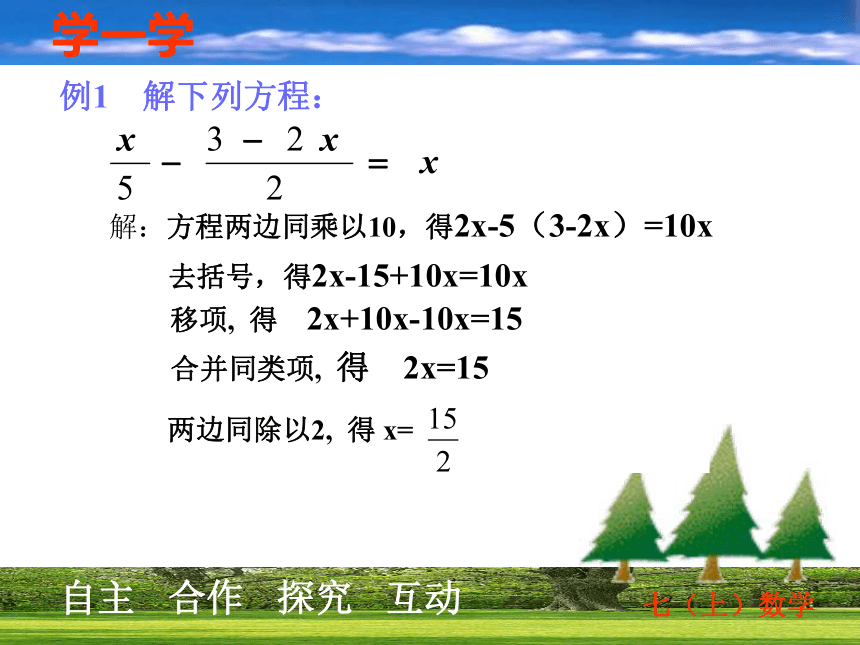 学一学

例1 解下列方程：

$\frac{x}{5} - \frac{3-2x}{2} = x$

解：方程两边同乘以10，得2x-5（3-2x）=10x

去括号，得2x-15+10x=10x

移项, 得 2x+10x-10x=15

合并同类项, 得 2x=15

两边同除以2, 得 x= $\frac{15}{2}$

自主 合作 探究 互动

七（上）数学